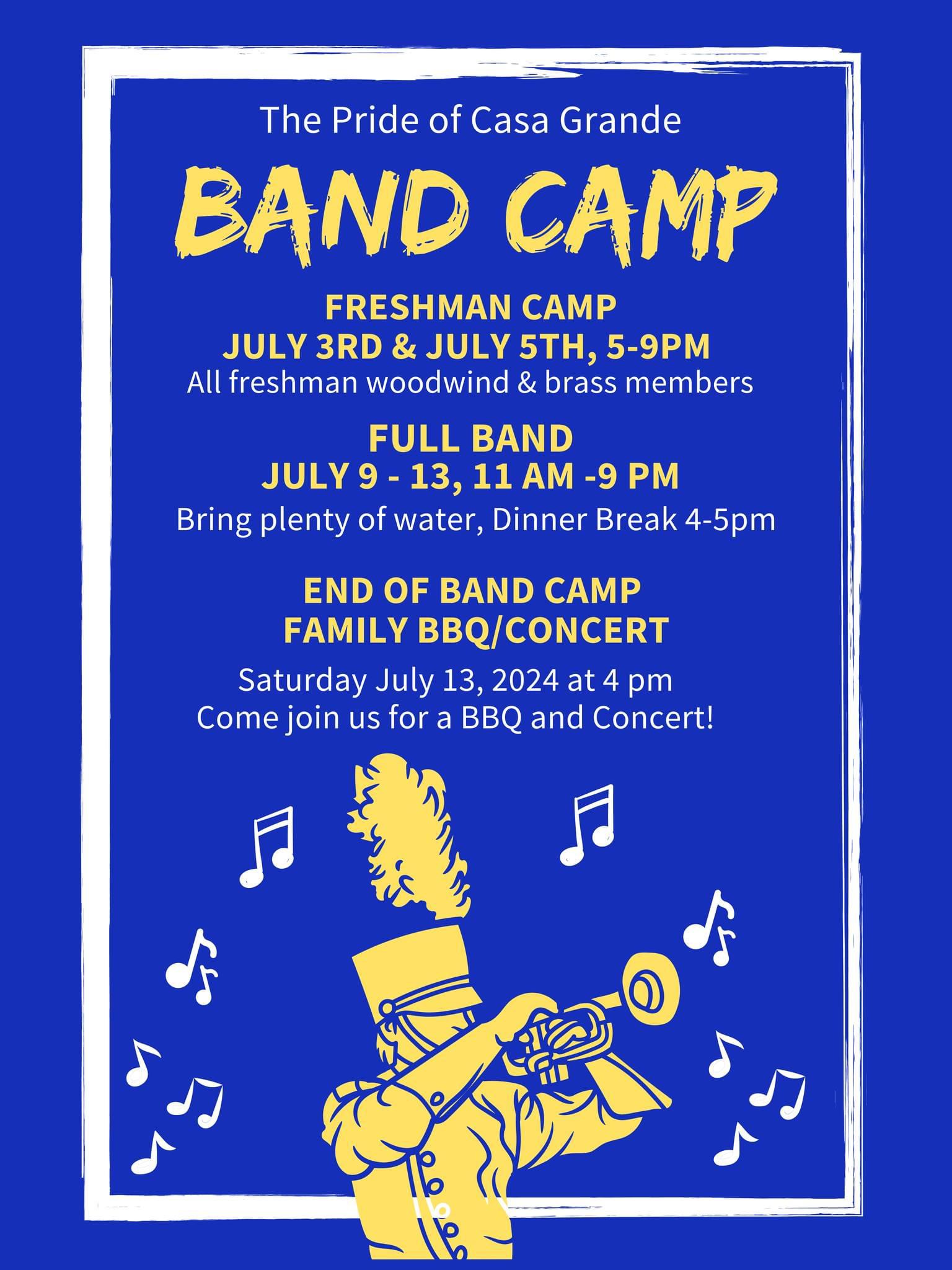 The Pride of Casa Grande

BAND CAMP

FRESHMAN CAMP
JULY 3RD & JULY 5TH, 5-9PM
All freshman woodwind & brass members

FULL BAND
JULY 9 - 13, 11 AM -9 PM
Bring plenty of water, Dinner Break 4-5pm

END OF BAND CAMP
FAMILY BBQ/CONCERT

Saturday July 13, 2024 at 4 pm
Come join us for a BBQ and Concert!